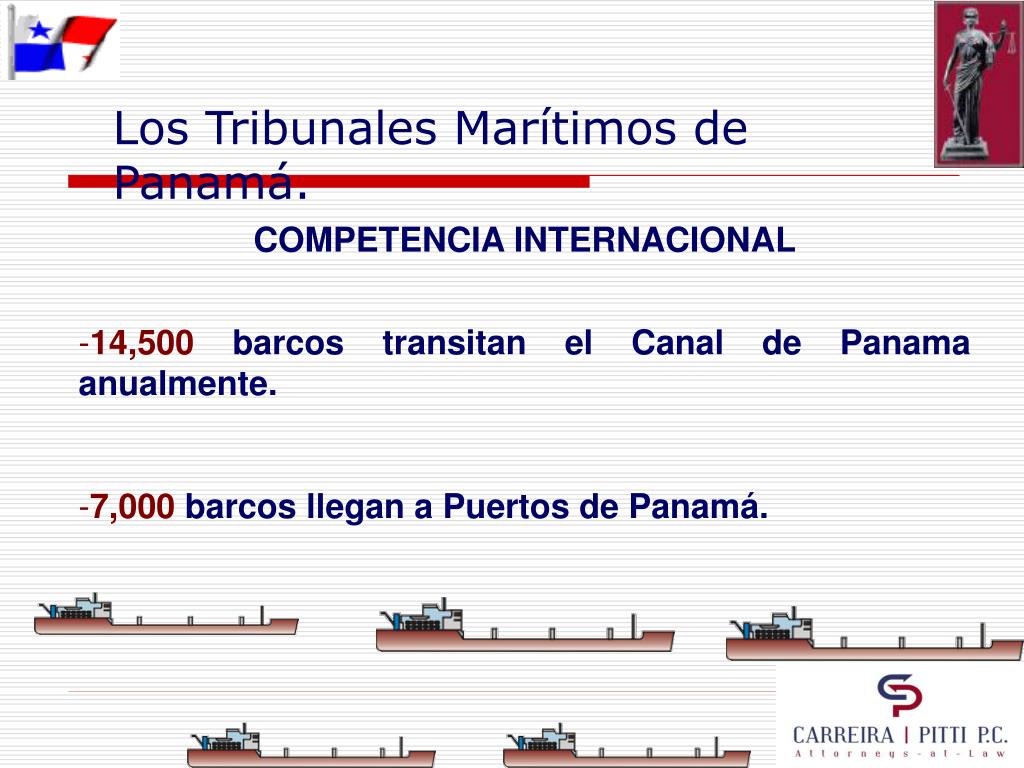 Los Tribunales Marítimos de Panamá.

COMPETENCIA INTERNACIONAL

-14,500 barcos transitan el Canal de Panama anualmente.

-7,000 barcos llegan a Puertos de Panamá.

CARREIRA | PITTI P.C.
Attorneys-at-Law